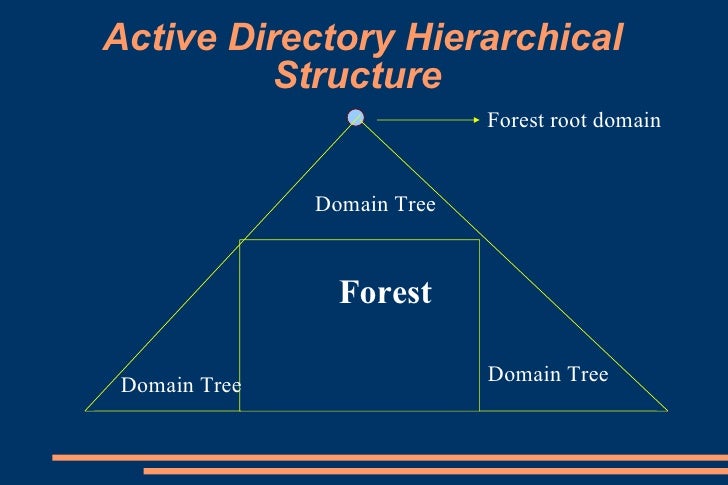 Active Directory Hierarchical Structure

Forest root domain

Domain Tree

Forest

Domain Tree

Domain Tree